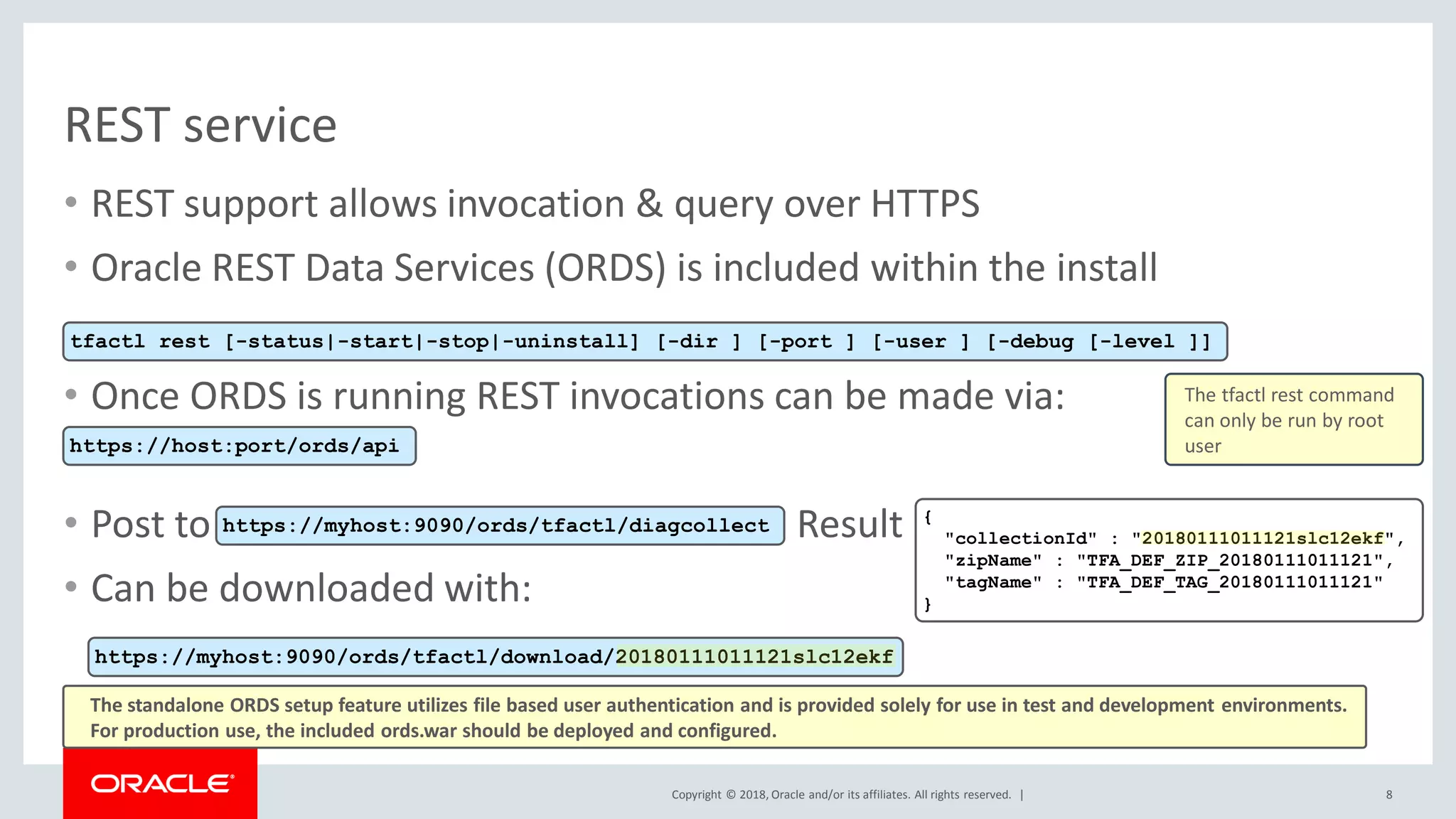 REST service

• REST support allows invocation & query over HTTPS

• Oracle REST Data Services (ORDS) is included within the install

tfactl rest [-status|-start|-stop|-uninstall] [-dir ] [-port ] [-user ] [-debug [-level ]]

• Once ORDS is running REST invocations can be made via:

https://host:port/ords/api

The tfactl rest command can only be run by root user

• Post to https://myhost:9090/ords/tfactl/diagcollect Result

{
"collectionId" : "20180111011121slc12ekf",
"zipName" : "TFA_DEF_ZIP_20180111011121",
"tagName" : "TFA_DEF_TAG_20180111011121"
}

• Can be downloaded with:

https://myhost:9090/ords/tfactl/download/20180111011121slc12ekf

The standalone ORDS setup feature utilizes file based user authentication and is provided solely for use in test and development environments. For production use, the included ords.war should be deployed and configured.

ORACLE

Copyright © 2018, Oracle and/or its affiliates. All rights reserved. |

8